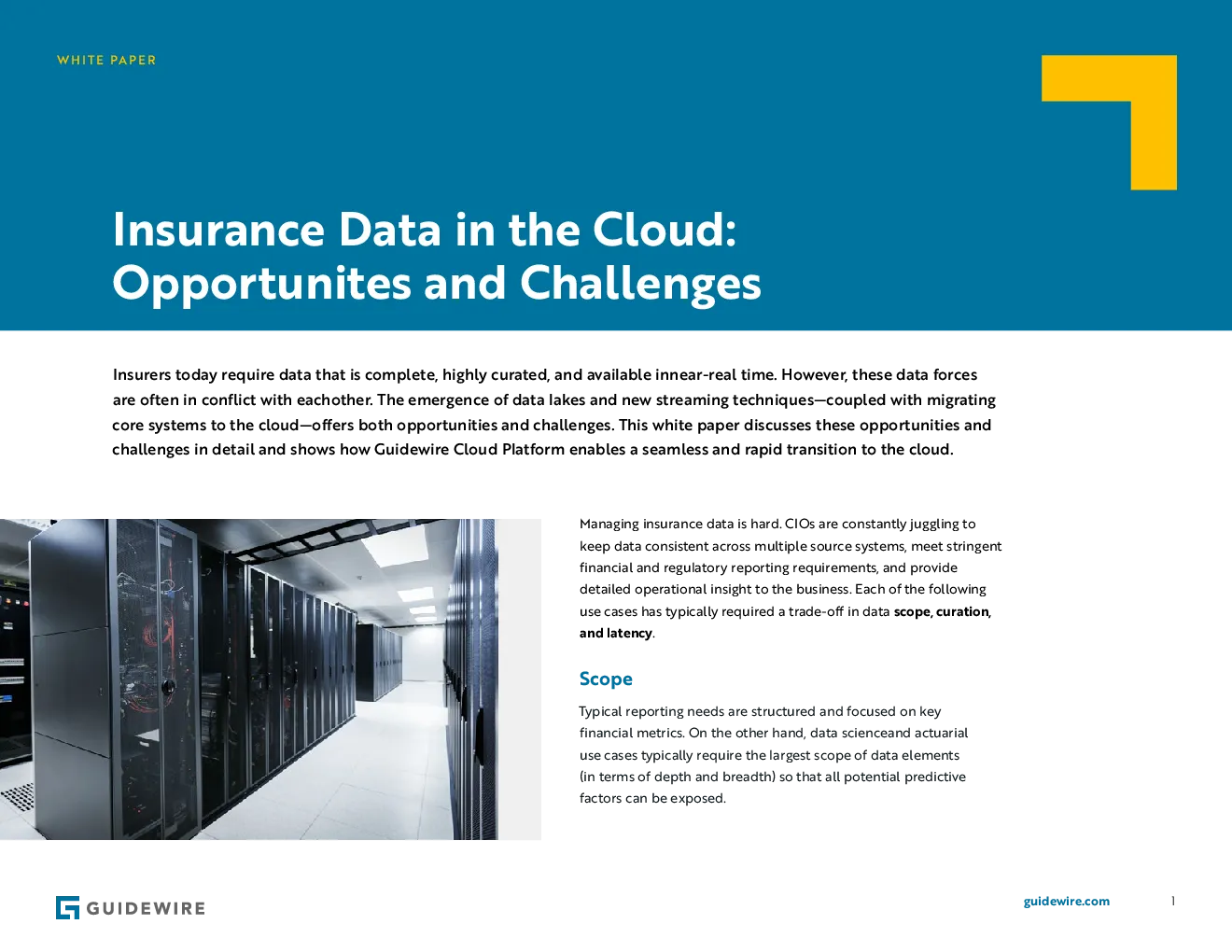 WHITE PAPER

Insurance Data in the Cloud:
Opportunites and Challenges

Insurers today require data that is complete, highly curated, and available innear-real time. However, these data forces are often in conflict with eachother. The emergence of data lakes and new streaming techniques—coupled with migrating core systems to the cloud—offers both opportunities and challenges. This white paper discusses these opportunities and challenges in detail and shows how Guidewire Cloud Platform enables a seamless and rapid transition to the cloud.

Managing insurance data is hard. CIOs are constantly juggling to keep data consistent across multiple source systems, meet stringent financial and regulatory reporting requirements, and provide detailed operational insight to the business. Each of the following use cases has typically required a trade-off in data scope, curation, and latency.

Scope

Typical reporting needs are structured and focused on key financial metrics. On the other hand, data scienceand actuarial use cases typically require the largest scope of data elements (in terms of depth and breadth) so that all potential predictive factors can be exposed.

GUIDEWIRE

guidewire.com

1